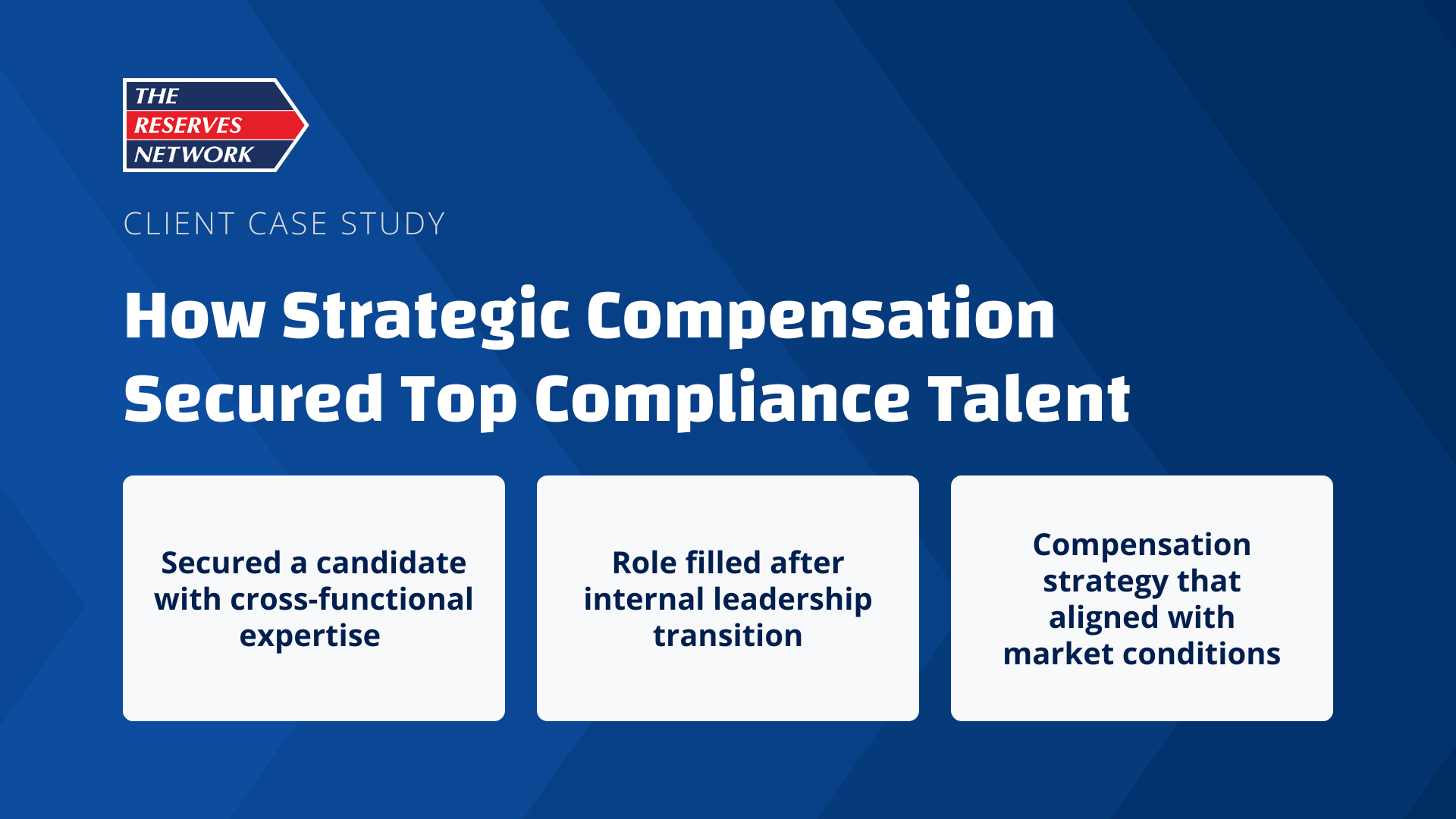 THE
RESERVES
NETWORK

CLIENT CASE STUDY

How Strategic Compensation Secured Top Compliance Talent

Secured a candidate with cross-functional expertise

Role filled after internal leadership transition

Compensation strategy that aligned with market conditions